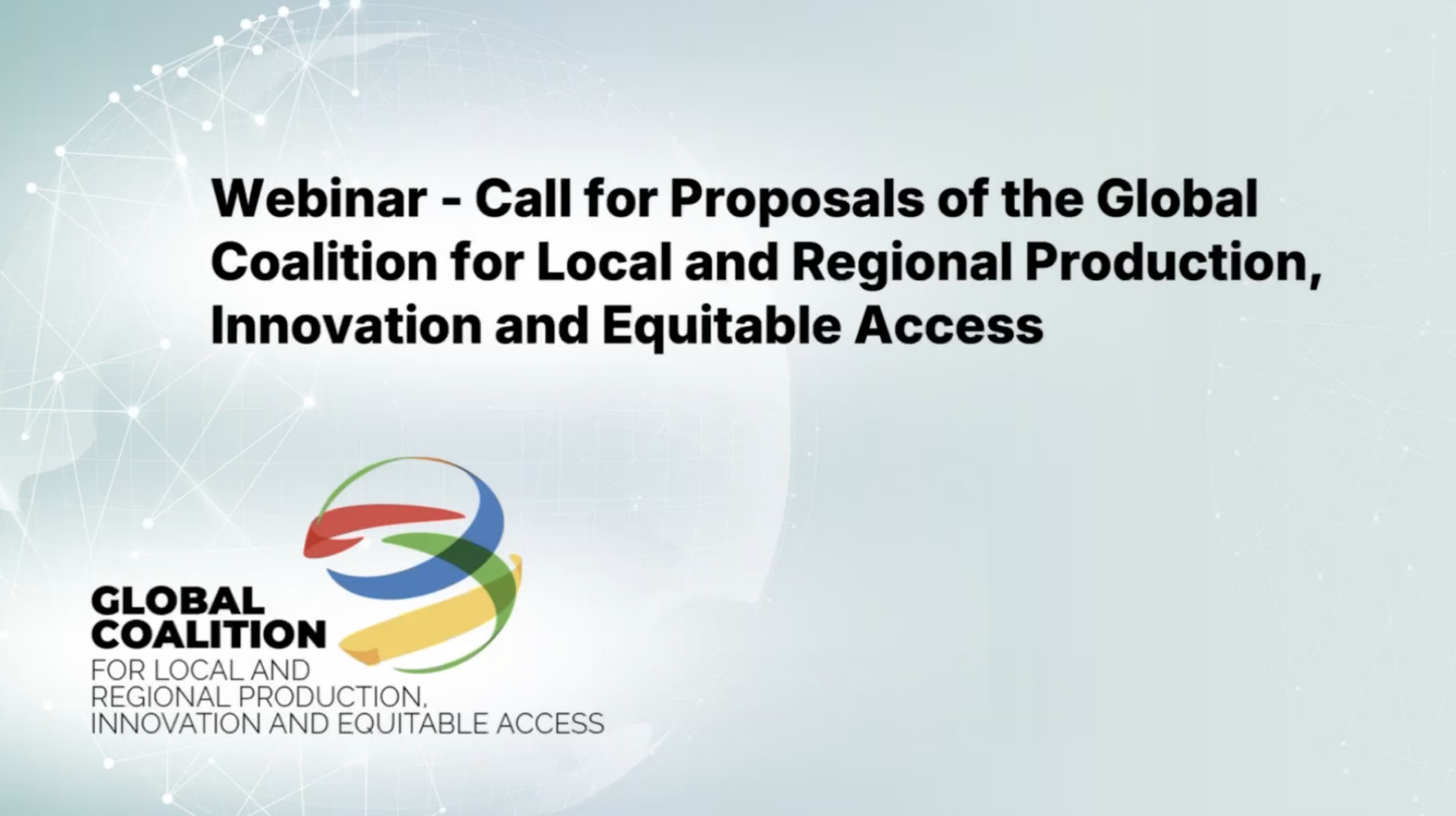 Webinar - Call for Proposals of the Global Coalition for Local and Regional Production, Innovation and Equitable Access

GLOBAL COALITION
FOR LOCAL AND REGIONAL PRODUCTION, INNOVATION AND EQUITABLE ACCESS